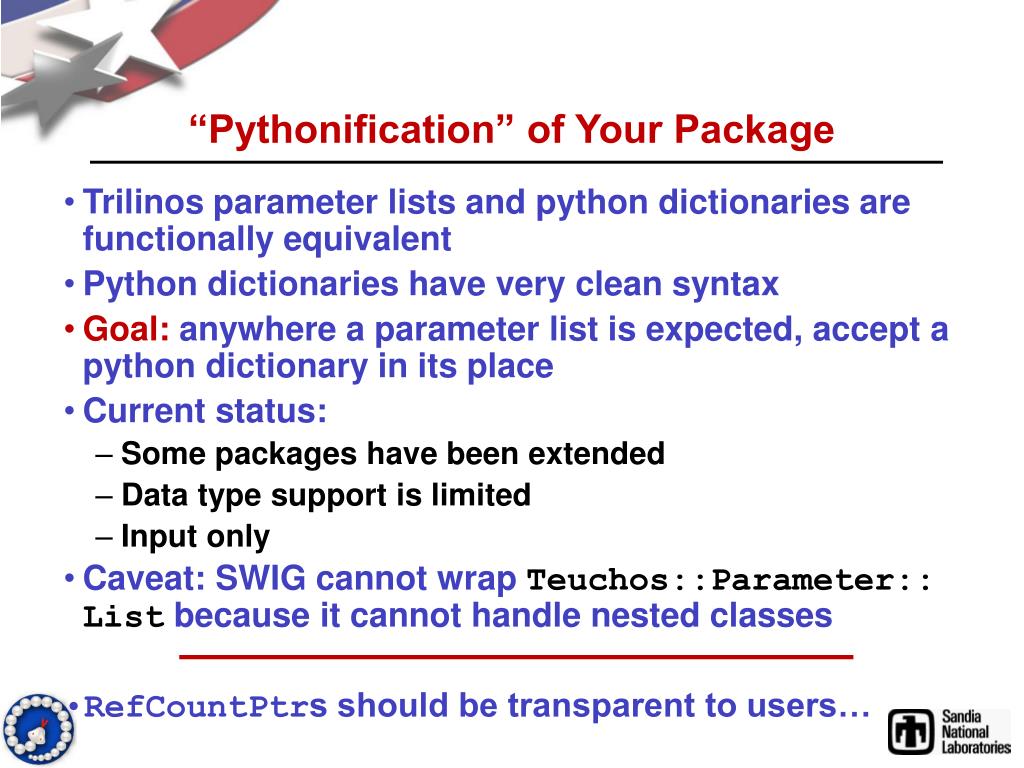 “Pythonification” of Your Package

• Trilinos parameter lists and python dictionaries are functionally equivalent
• Python dictionaries have very clean syntax
• Goal: anywhere a parameter list is expected, accept a python dictionary in its place
• Current status:
– Some packages have been extended
– Data type support is limited
– Input only
• Caveat: SWIG cannot wrap Teuchos::Parameter::List because it cannot handle nested classes

• RefCountPtrs should be transparent to users…

Sandia National Laboratories